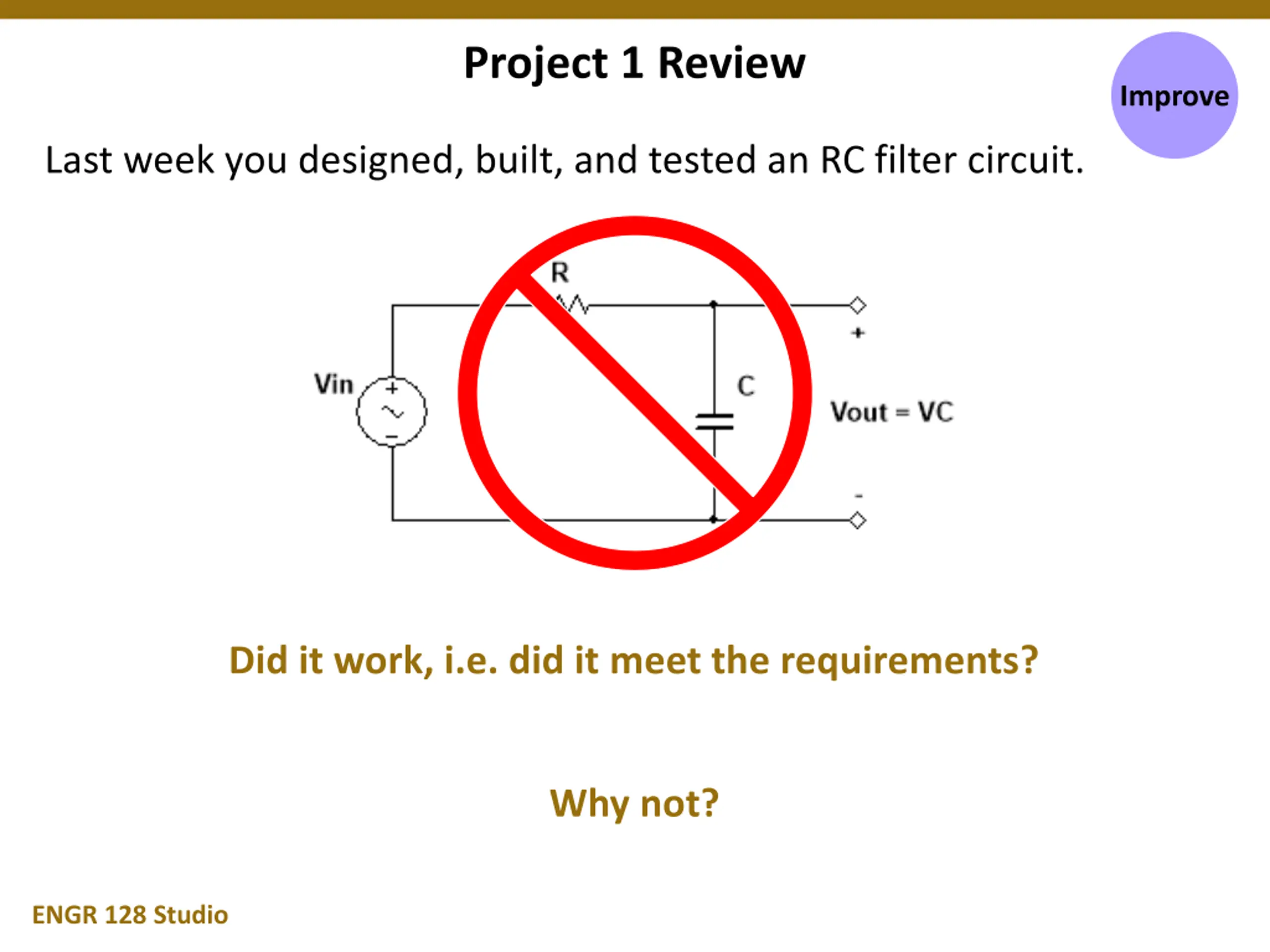 Project 1 Review

Improve

Last week you designed, built, and tested an RC filter circuit.

R

Vin

+

-

C

+

Vout = VC

-

Did it work, i.e. did it meet the requirements?

Why not?

ENGR 128 Studio